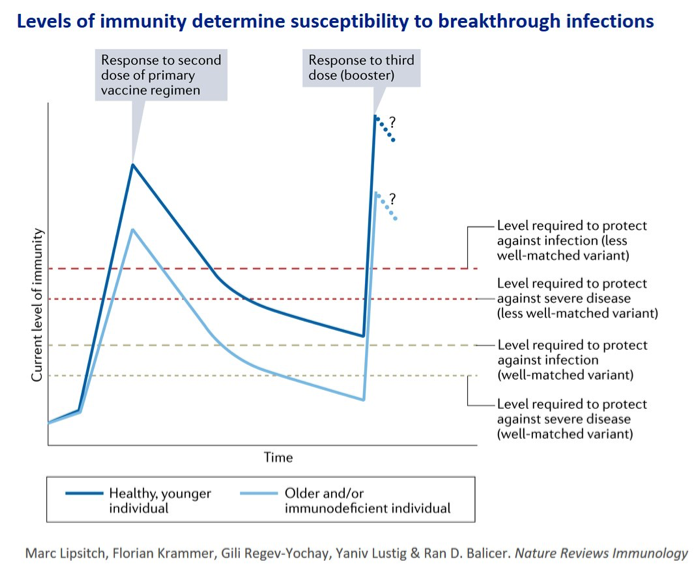 Levels of immunity determine susceptibility to breakthrough infections

Response to second dose of primary vaccine regimen

Response to third dose (booster)

?

?

Current level of immunity

Level required to protect against infection (less well-matched variant)

Level required to protect against severe disease (less well-matched variant)

Level required to protect against infection (well-matched variant)

Level required to protect against severe disease (well-matched variant)

Time

Healthy, younger individual

Older and/or immunodeficient individual

Marc Lipsitch, Florian Krammer, Gili Regev-Yochay, Yaniv Lustig & Ran D. Balicer. Nature Reviews Immunology